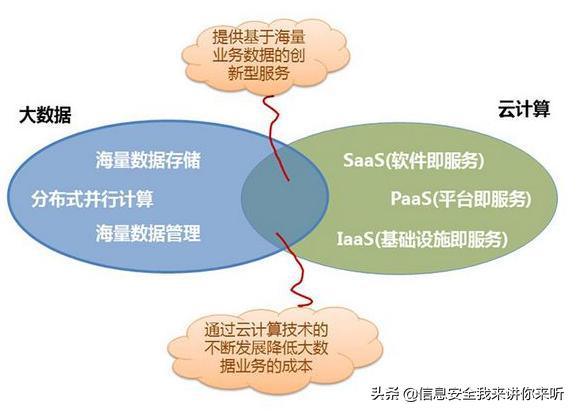 提供基于海量业务数据的创新型服务

大数据

云计算

海量数据存储

分布式并行计算

海量数据管理

SaaS(软件即服务)

PaaS(平台即服务)

IaaS(基础设施即服务)

通过云计算技术的不断发展降低大数据业务的成本

头条 @信息安全我来讲你来听